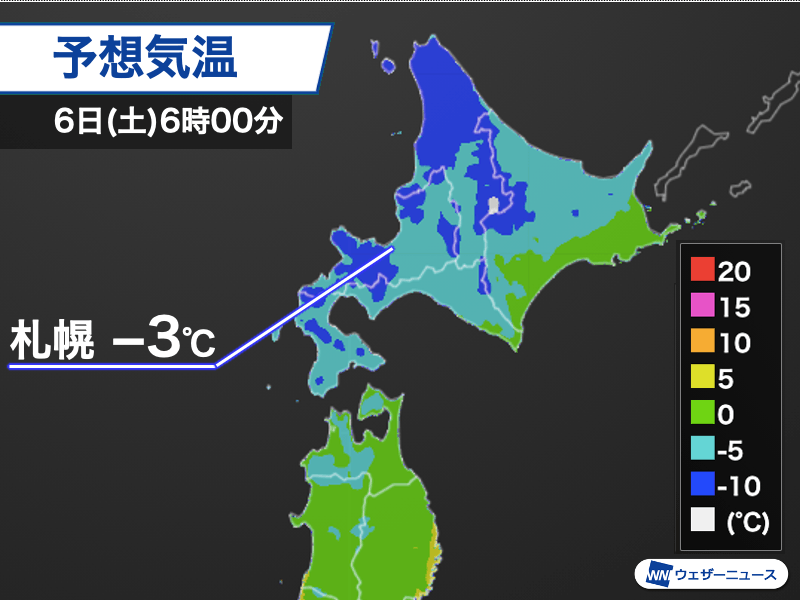 予想気温
6日(土)6時00分

札幌 −3℃

20
15
10
5
0
-5
-10
(℃)

WN ウェザーニュース